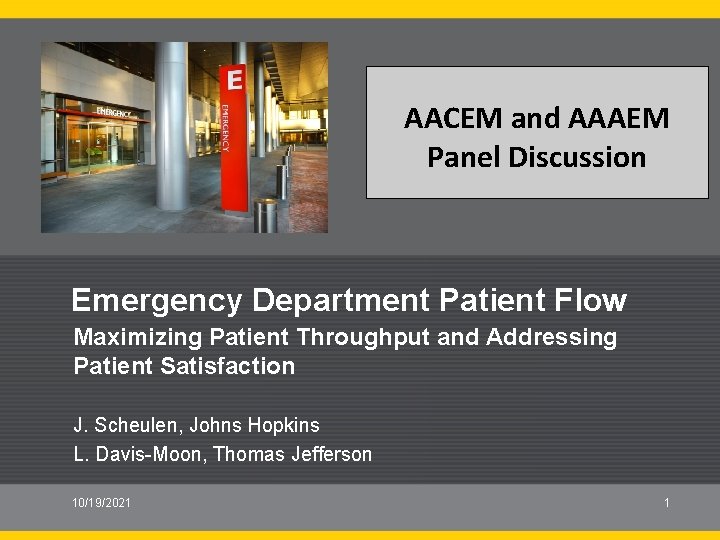 EMERGENCY

E

EMERGENCY

AACEM and AAAEM Panel Discussion

Emergency Department Patient Flow

Maximizing Patient Throughput and Addressing Patient Satisfaction

J. Scheulen, Johns Hopkins

L. Davis-Moon, Thomas Jefferson

10/19/2021

1